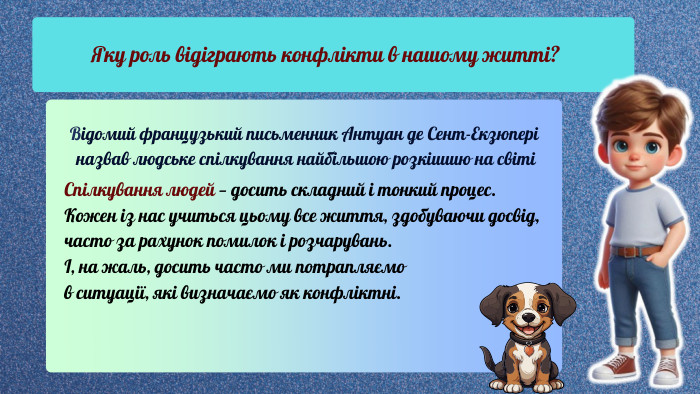 Яку роль відіграють конфлікти в нашому житті?

Відомий французький письменник Антуан де Сент-Екзюпері назвав людське спілкування найбільшою розкішшю на світі

Спілкування людей – досить складний і тонкий процес. Кожен із нас учиться цьому все життя, здобуваючи досвід, часто за рахунок помилок і розчарувань. І, на жаль, досить часто ми потрапляємо в ситуації, які визначаємо як конфліктні.